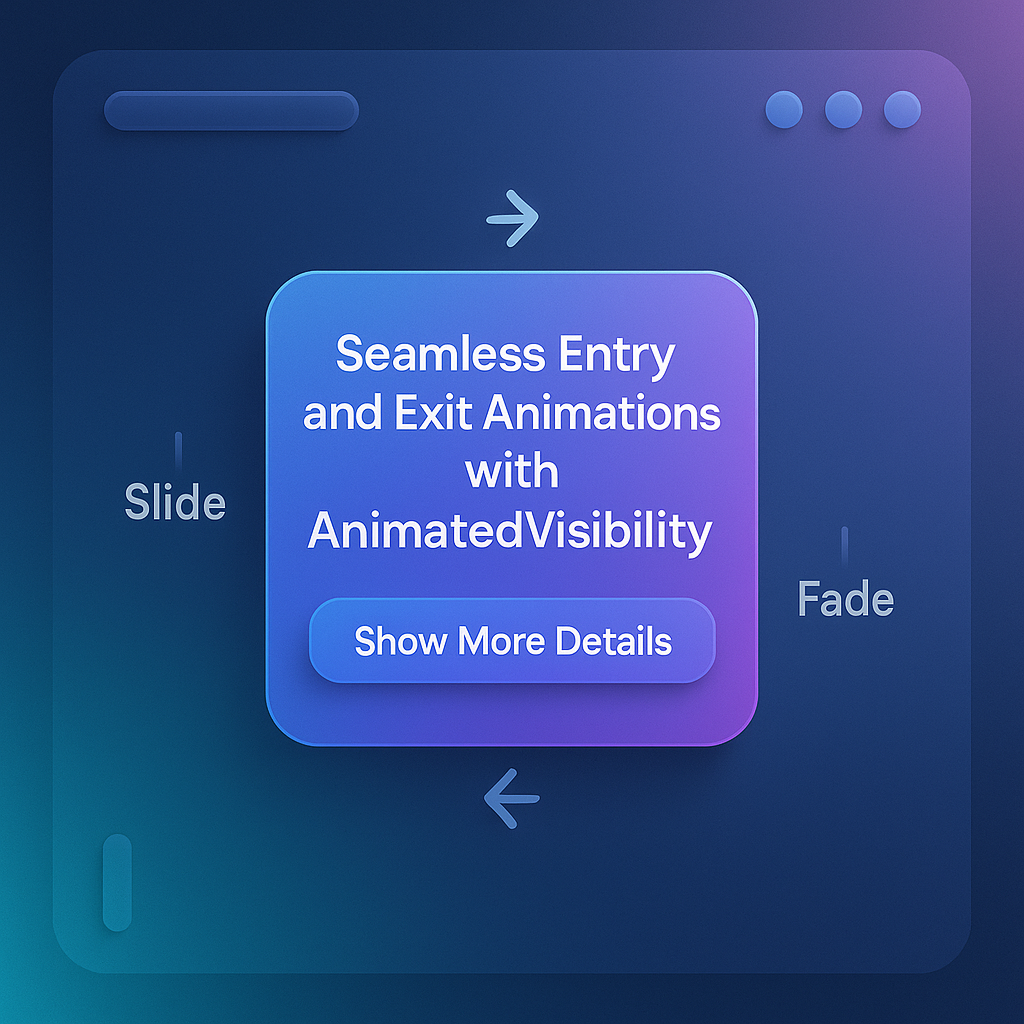 Slide

Seamless Entry and Exit Animations with AnimatedVisibility

Show More Details

Fade